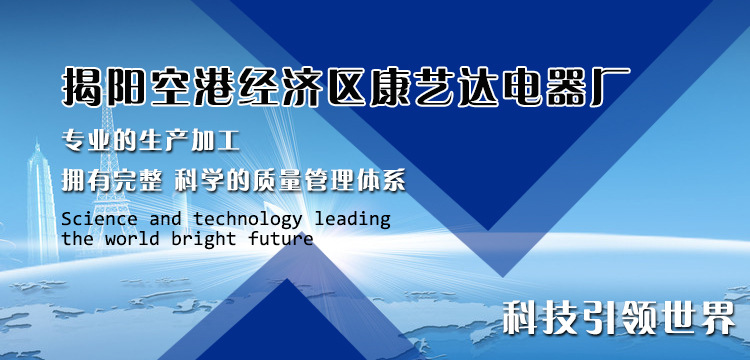 揭阳空港经济区康艺达电器厂

专业的生产加工

拥有完整 科学的质量管理体系

Science and technology leading the world bright future

科技引领世界